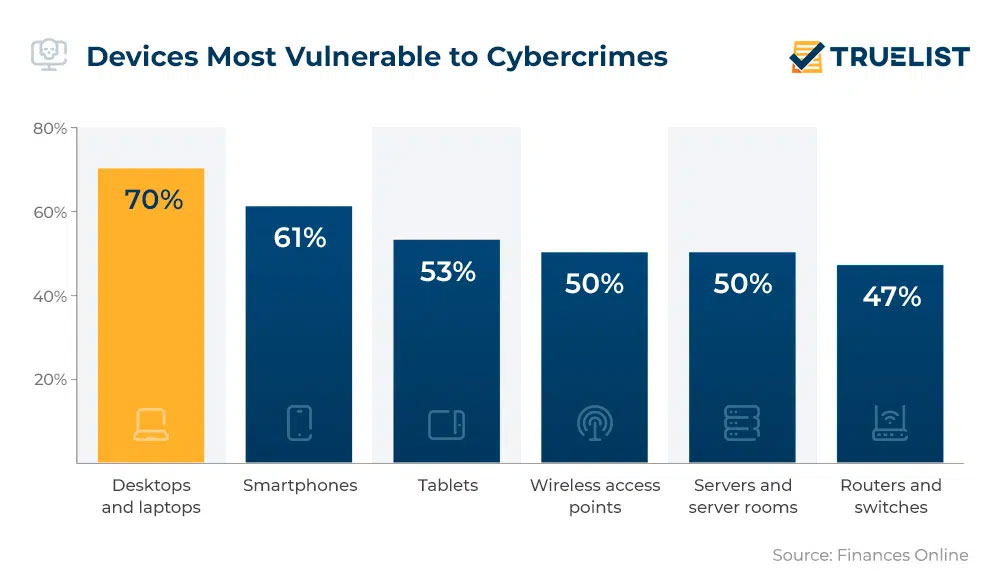 Devices Most Vulnerable to Cybercrimes

TRUELIST

80%
60%
40%
20%

70%
61%
53%
50%
50%
47%

Desktops and laptops
Smartphones
Tablets
Wireless access points
Servers and server rooms
Routers and switches

Source: Finances Online